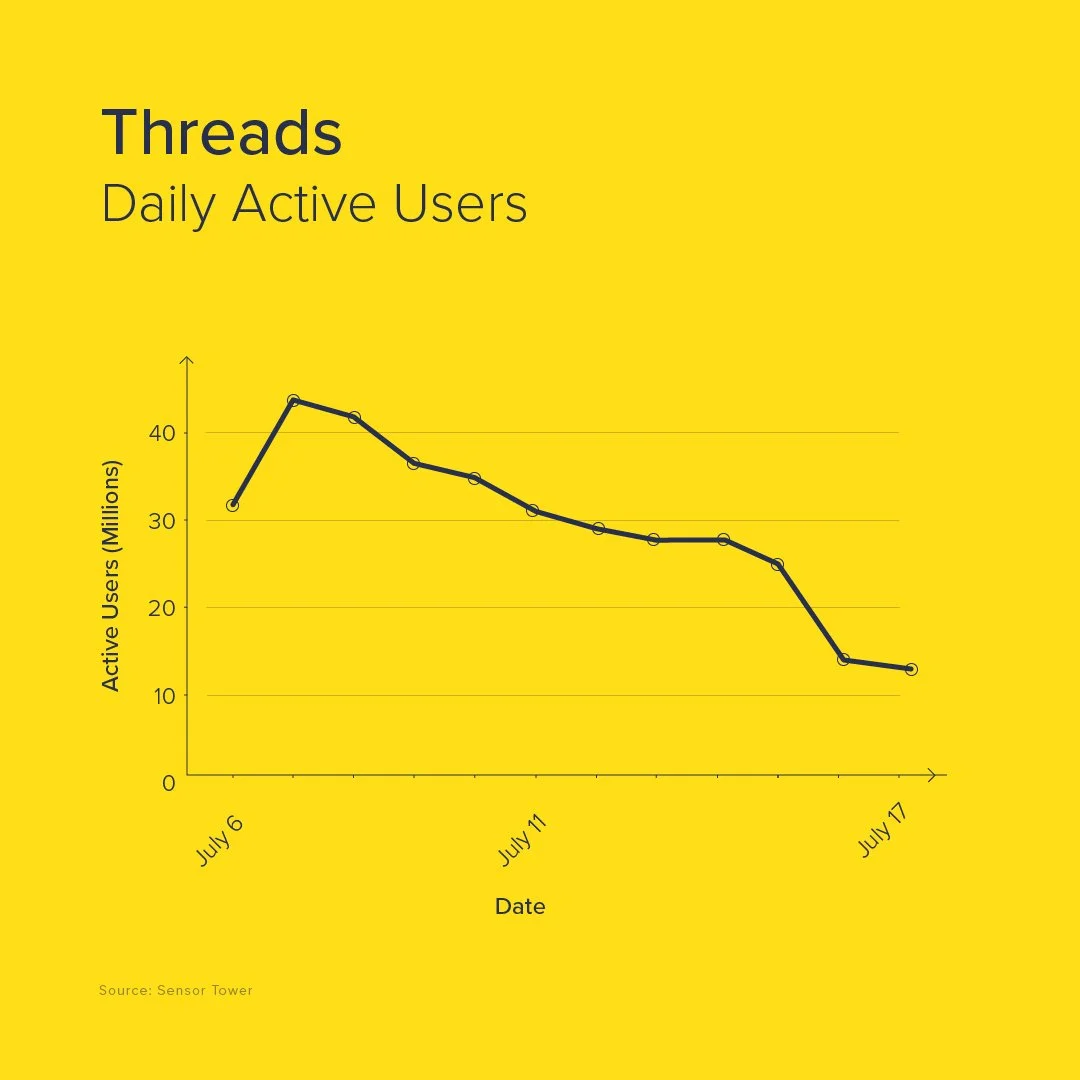 Threads
Daily Active Users

Active Users (Millions)

40
30
20
10
0

July 6
July 11
July 17

Date

Source: Sensor Tower